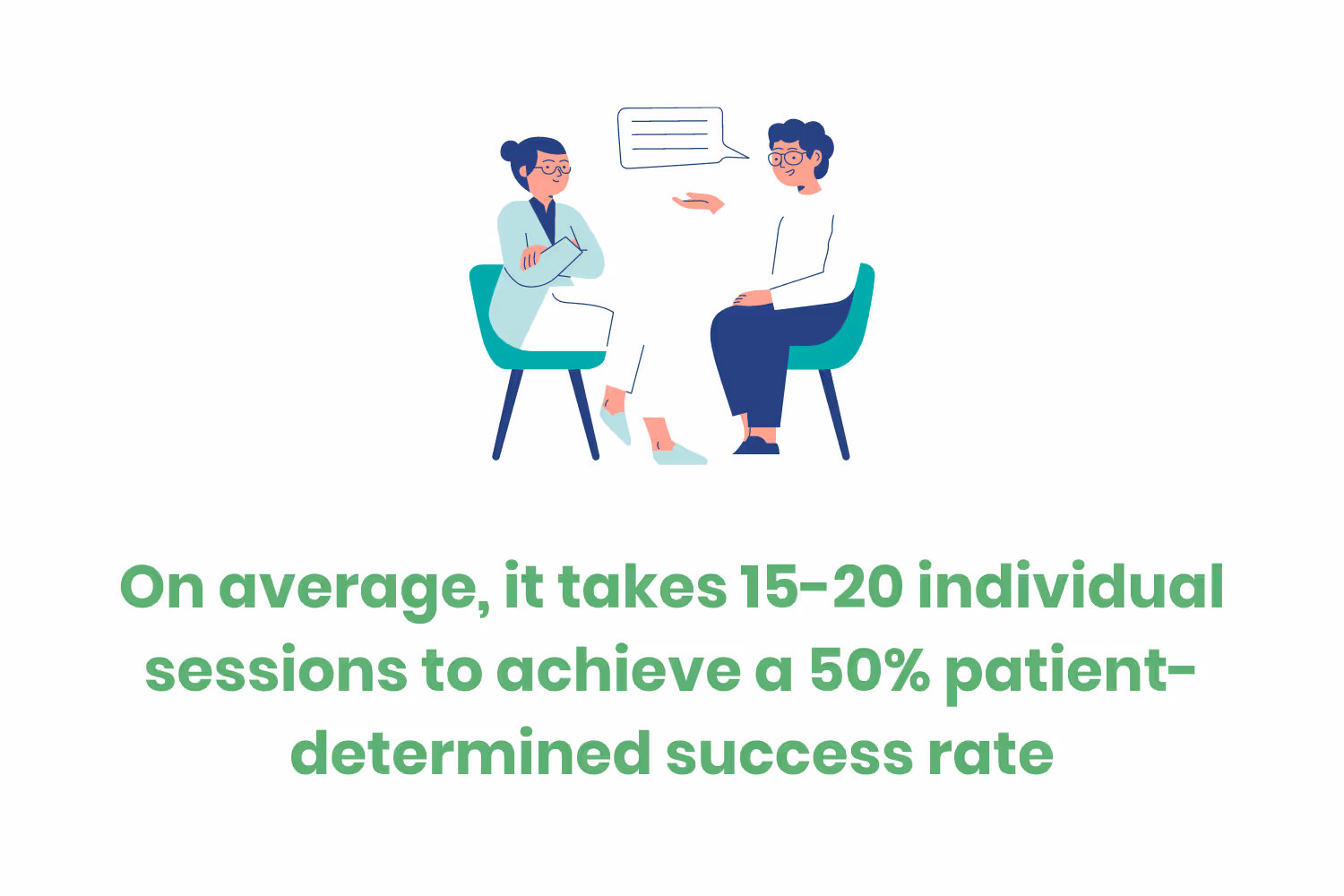 On average, it takes 15-20 individual sessions to achieve a 50% patient-determined success rate